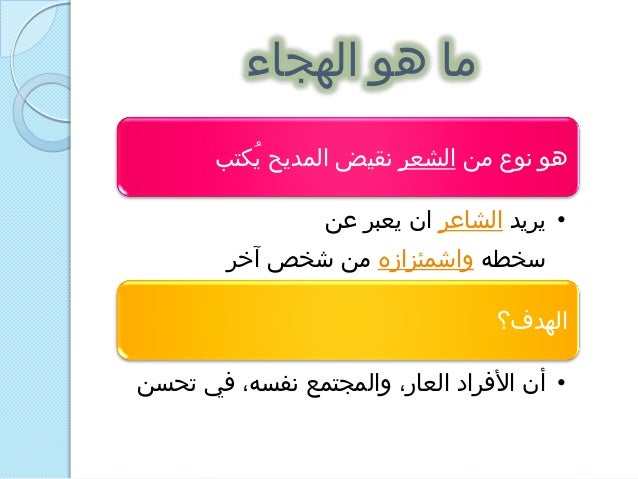 ما هو الهجاء

هو نوع من الشعر نقيض المديح يُكتب

• يريد الشاعر ان يعبر عن سخطه واشمئزازه من شخص آخر

الهدف؟

• أن الأفراد العار، والمجتمع نفسه، في تحسن